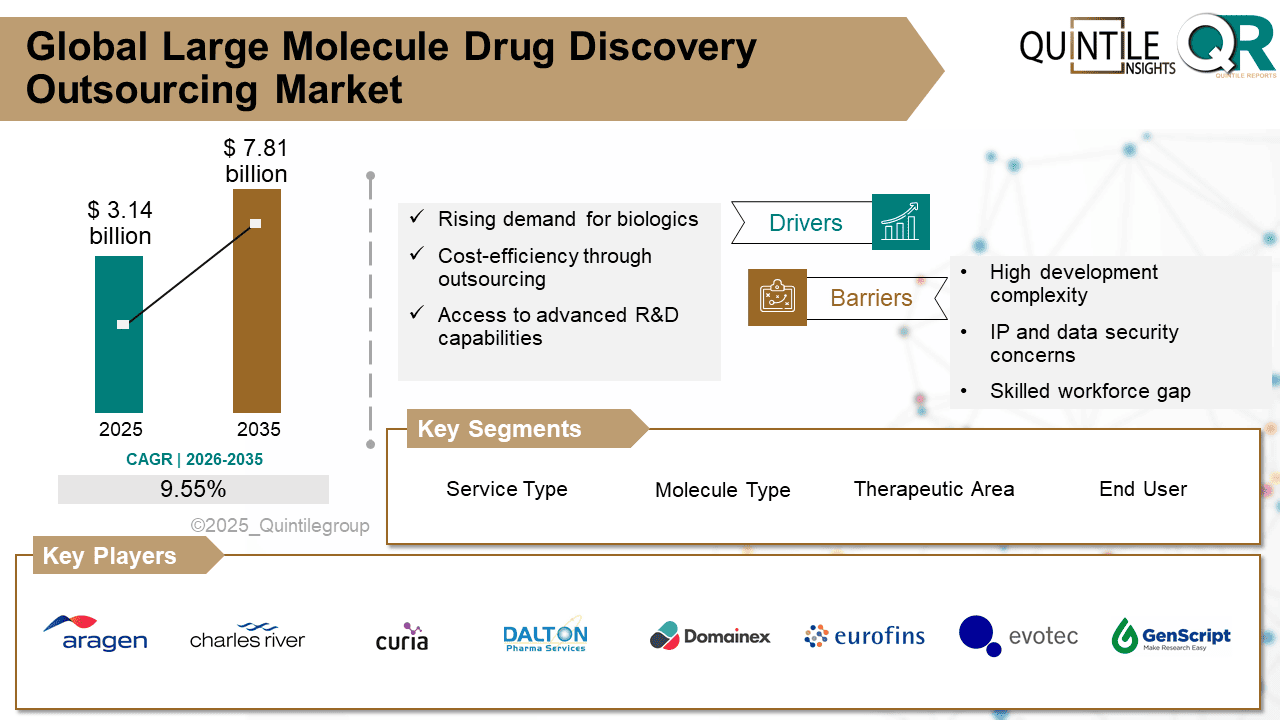 Global Large Molecule Drug Discovery Outsourcing Market

QUINTILE INSIGHTS
QR
QUINTILE REPORTS

$ 3.14 billion
$ 7.81 billion
2025
2035
CAGR | 2026-2035
9.55%
©2025_Quintilegroup

✓ Rising demand for biologics
✓ Cost-efficiency through outsourcing
✓ Access to advanced R&D capabilities

Drivers

Barriers

• High development complexity
• IP and data security concerns
• Skilled workforce gap

Key Segments
Service Type
Molecule Type
Therapeutic Area
End User

Key Players
aragen
charles river
curia
DALTON Pharma Services
Domainex
eurofins
evotec
GenScript Make Research Easy